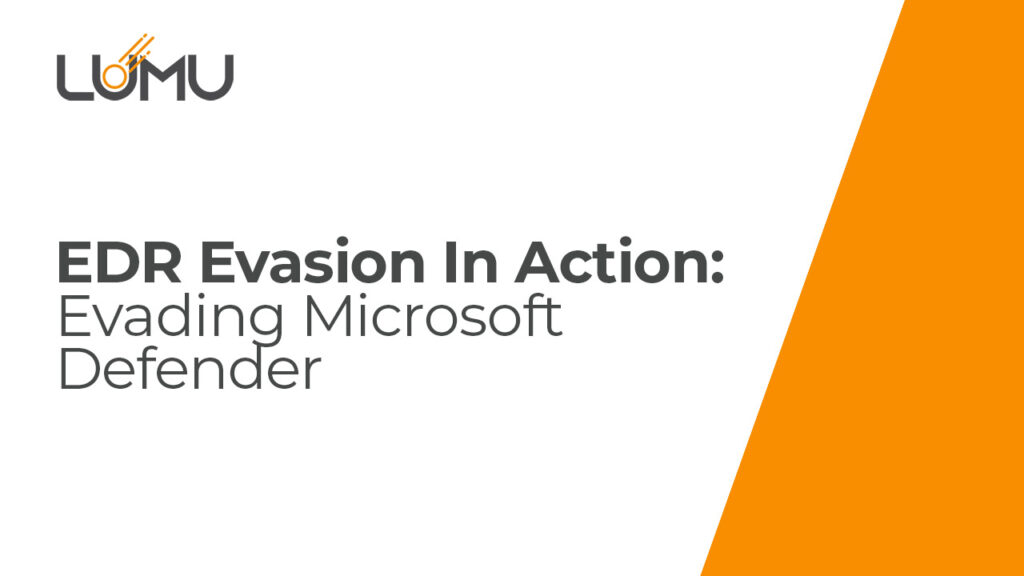 LUMU

EDR Evasion In Action: Evading Microsoft Defender